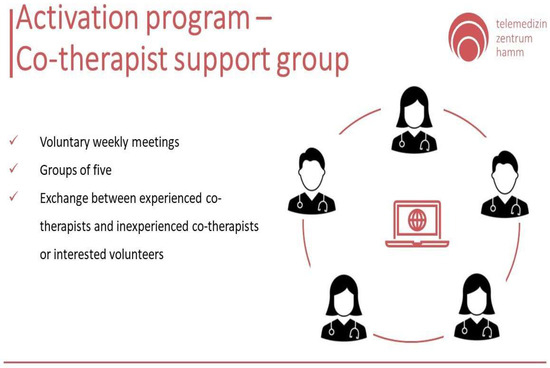 Activation program – Co-therapist support group

telemedizin
zentrum
hamm

✓ Voluntary weekly meetings
✓ Groups of five
✓ Exchange between experienced co-therapists and inexperienced co-therapists or interested volunteers